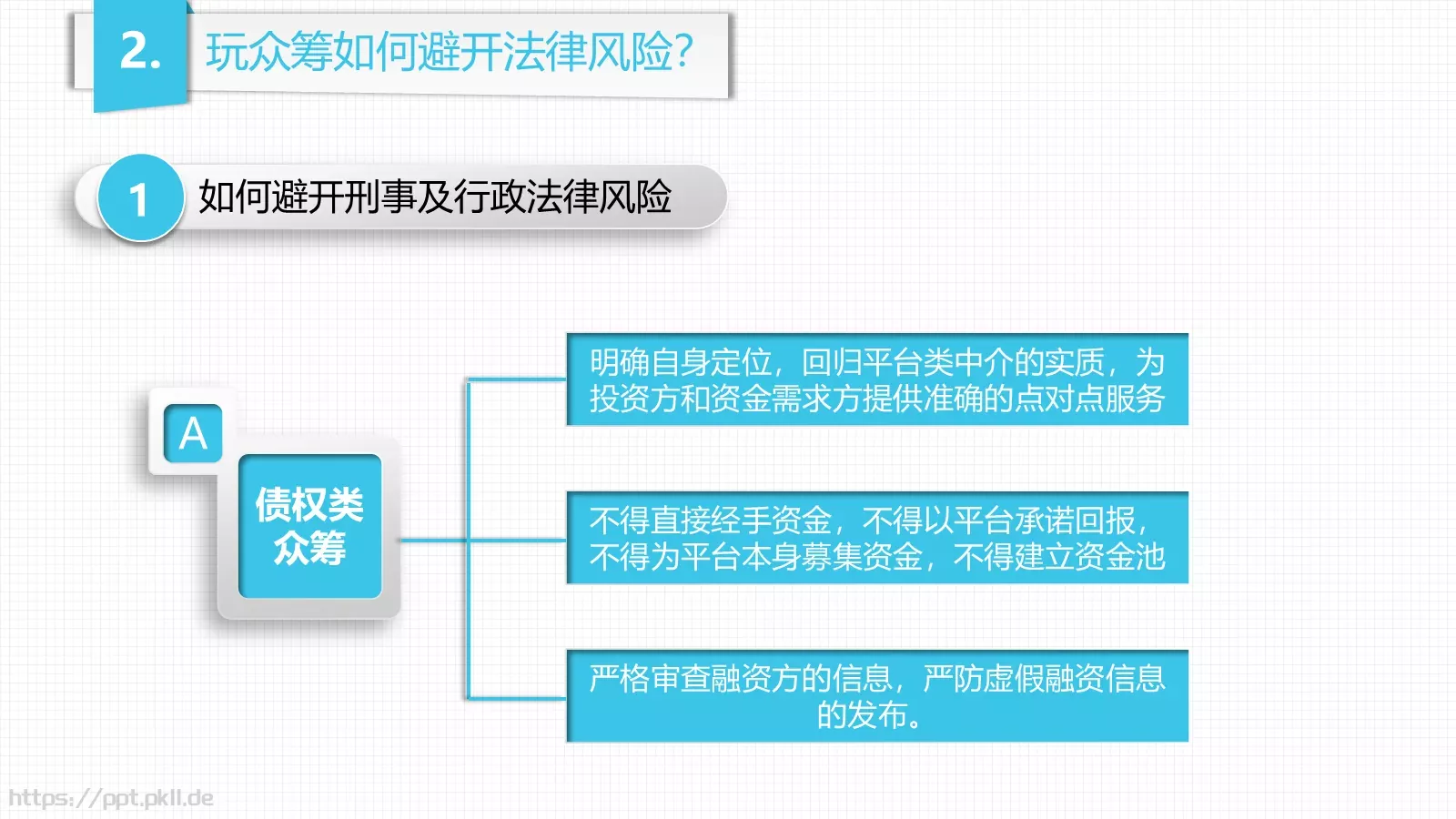 2. 玩众筹如何避开法律风险?

1 如何避开刑事及行政法律风险

A

债权类众筹

明确自身定位，回归平台类中介的实质，为投资方和资金需求方提供准确的点对点服务

不得直接经手资金，不得以平台承诺回报，不得为平台本身募集资金，不得建立资金池

严格审查融资方的信息，严防虚假融资信息的发布。

https://ppt.pkll.de